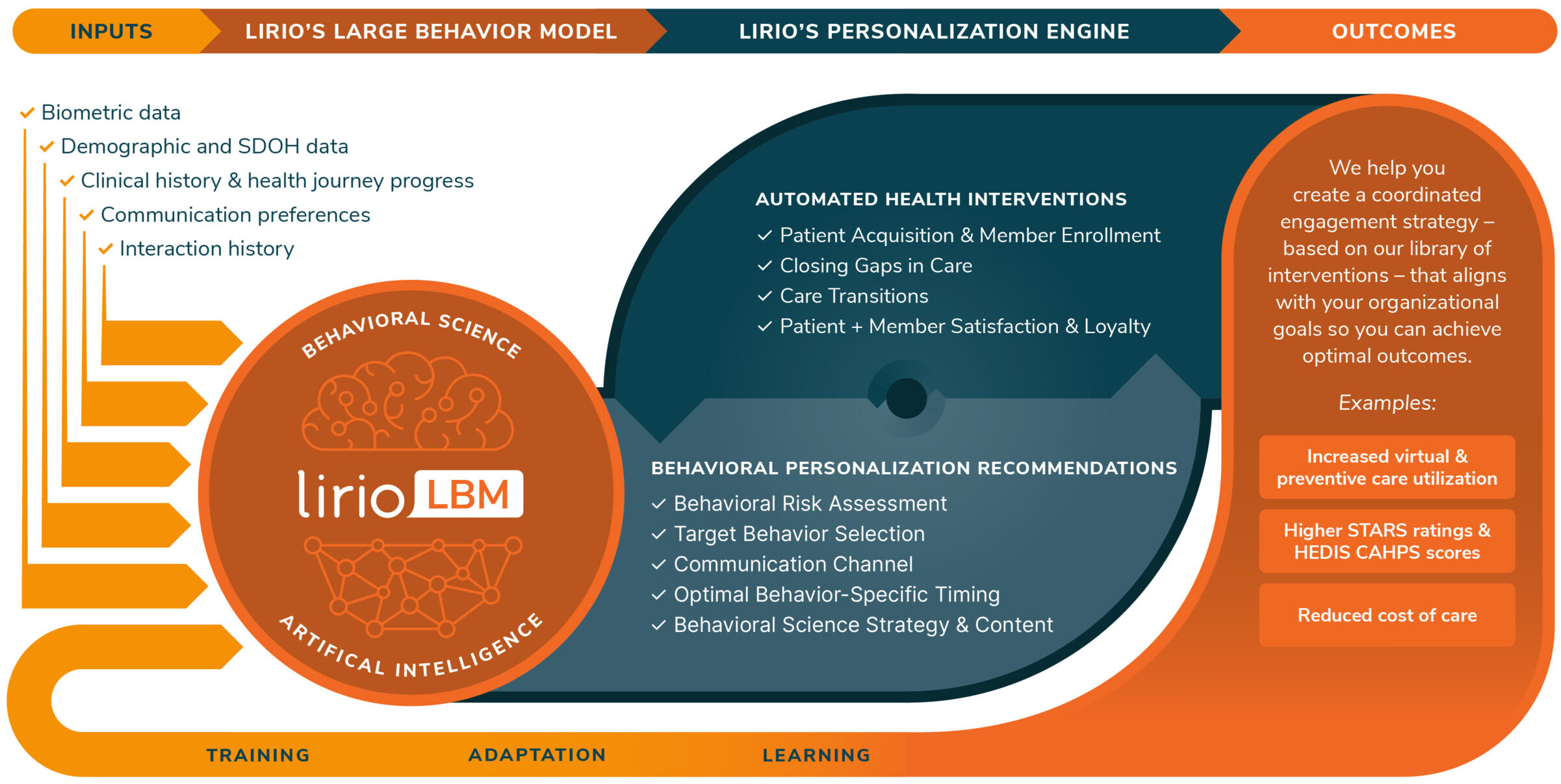 INPUTS LIRIO'S LARGE BEHAVIOR MODEL LIRIO'S PERSONALIZATION ENGINE OUTCOMES

✓ Biometric data
✓ Demographic and SDOH data
✓ Clinical history & health journey progress
✓ Communication preferences
✓ Interaction history

BEHAVIORAL SCIENCE

lirio LBM

ARTIFICAL INTELLIGENCE

AUTOMATED HEALTH INTERVENTIONS
✓ Patient Acquisition & Member Enrollment
✓ Closing Gaps in Care
✓ Care Transitions
✓ Patient + Member Satisfaction & Loyalty

BEHAVIORAL PERSONALIZATION RECOMMENDATIONS
✓ Behavioral Risk Assessment
✓ Target Behavior Selection
✓ Communication Channel
✓ Optimal Behavior-Specific Timing
✓ Behavioral Science Strategy & Content

We help you create a coordinated engagement strategy – based on our library of interventions – that aligns with your organizational goals so you can achieve optimal outcomes.

Examples:

Increased virtual & preventive care utilization

Higher STARS ratings & HEDIS CAHPS scores

Reduced cost of care

TRAINING ADAPTATION LEARNING